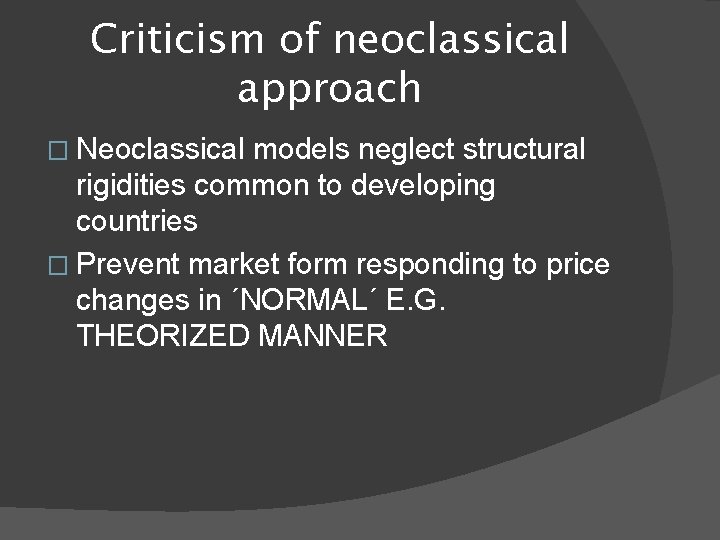 Criticism of neoclassical approach

□ Neoclassical models neglect structural rigidities common to developing countries

□ Prevent market form responding to price changes in ´NORMAL´ E.G. THEORIZED MANNER